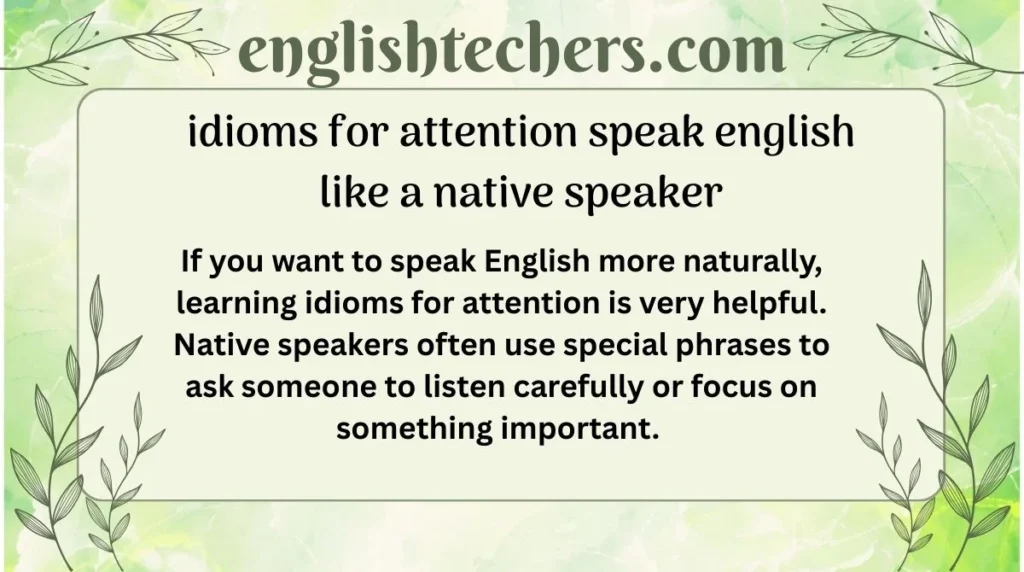 englishtechers.com

idioms for attention speak english like a native speaker

If you want to speak English more naturally, learning idioms for attention is very helpful. Native speakers often use special phrases to ask someone to listen carefully or focus on something important.